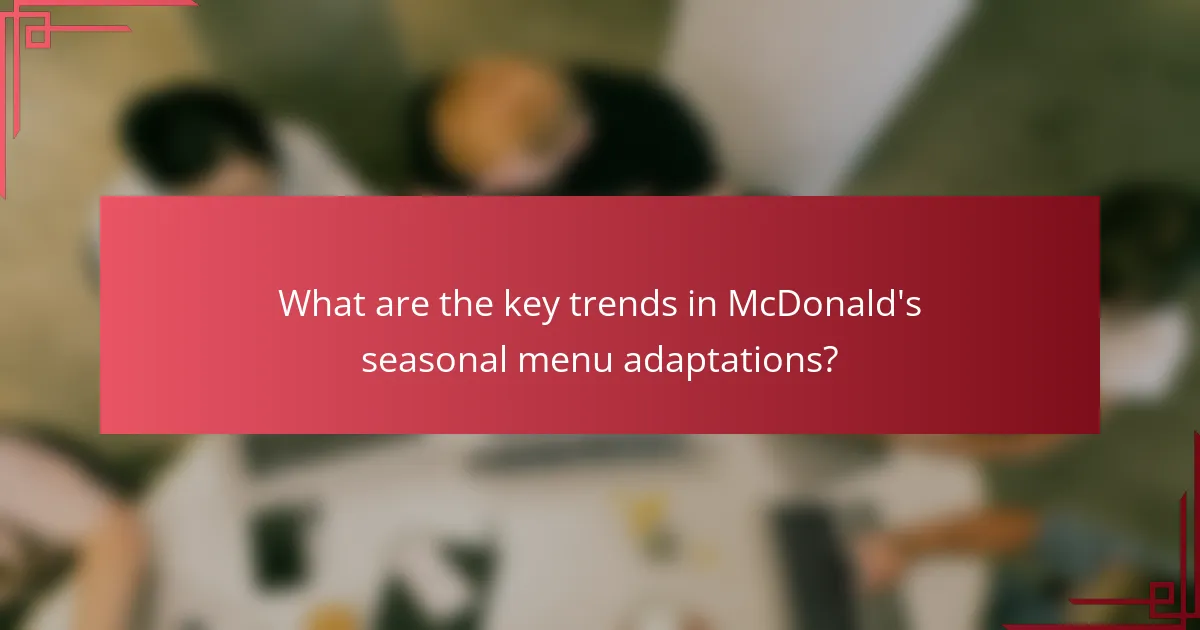 What are the key trends in McDonald's seasonal menu adaptations?